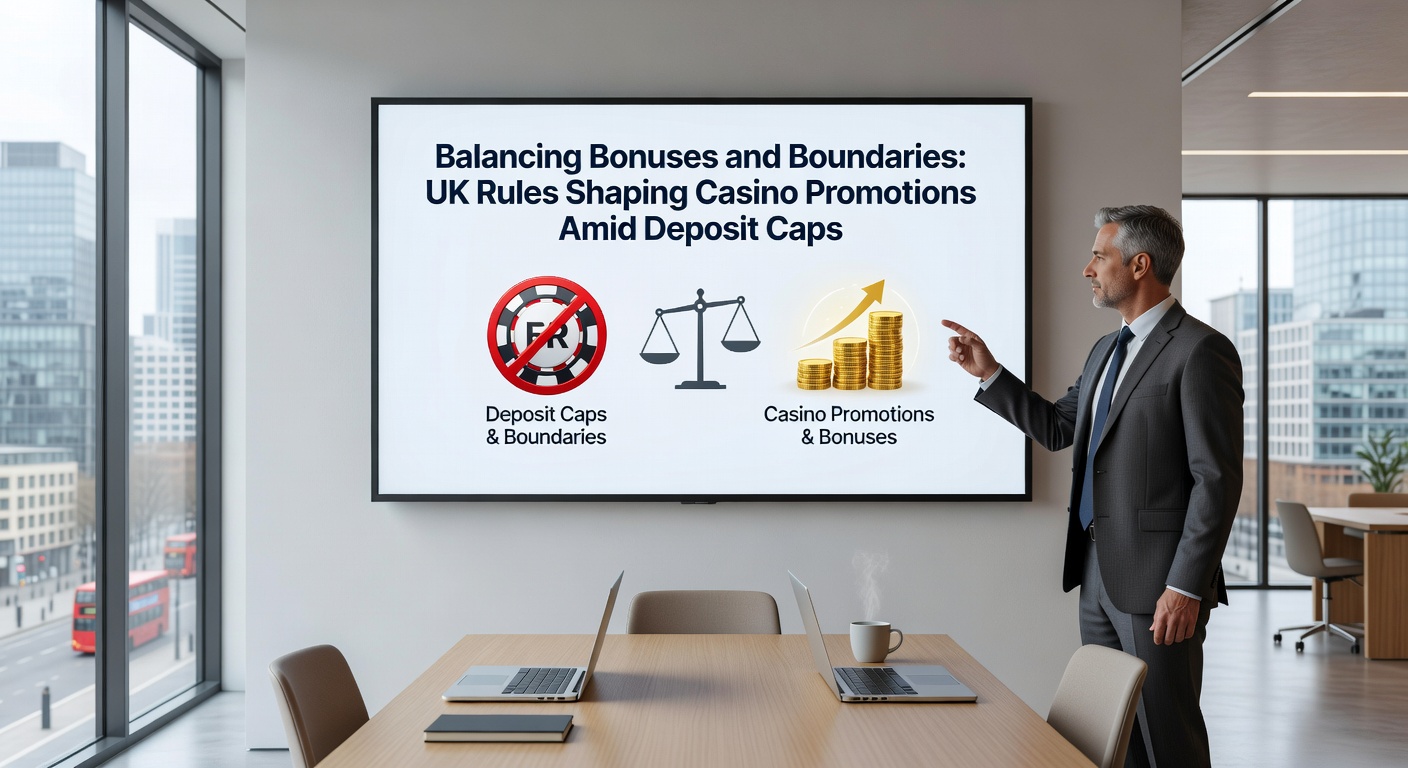 Balancing Bonuses and Boundaries: UK Rules Shaping Casino Promotions Amid Deposit Caps

FR

Deposit Caps & Boundaries

Casino Promotions & Bonuses